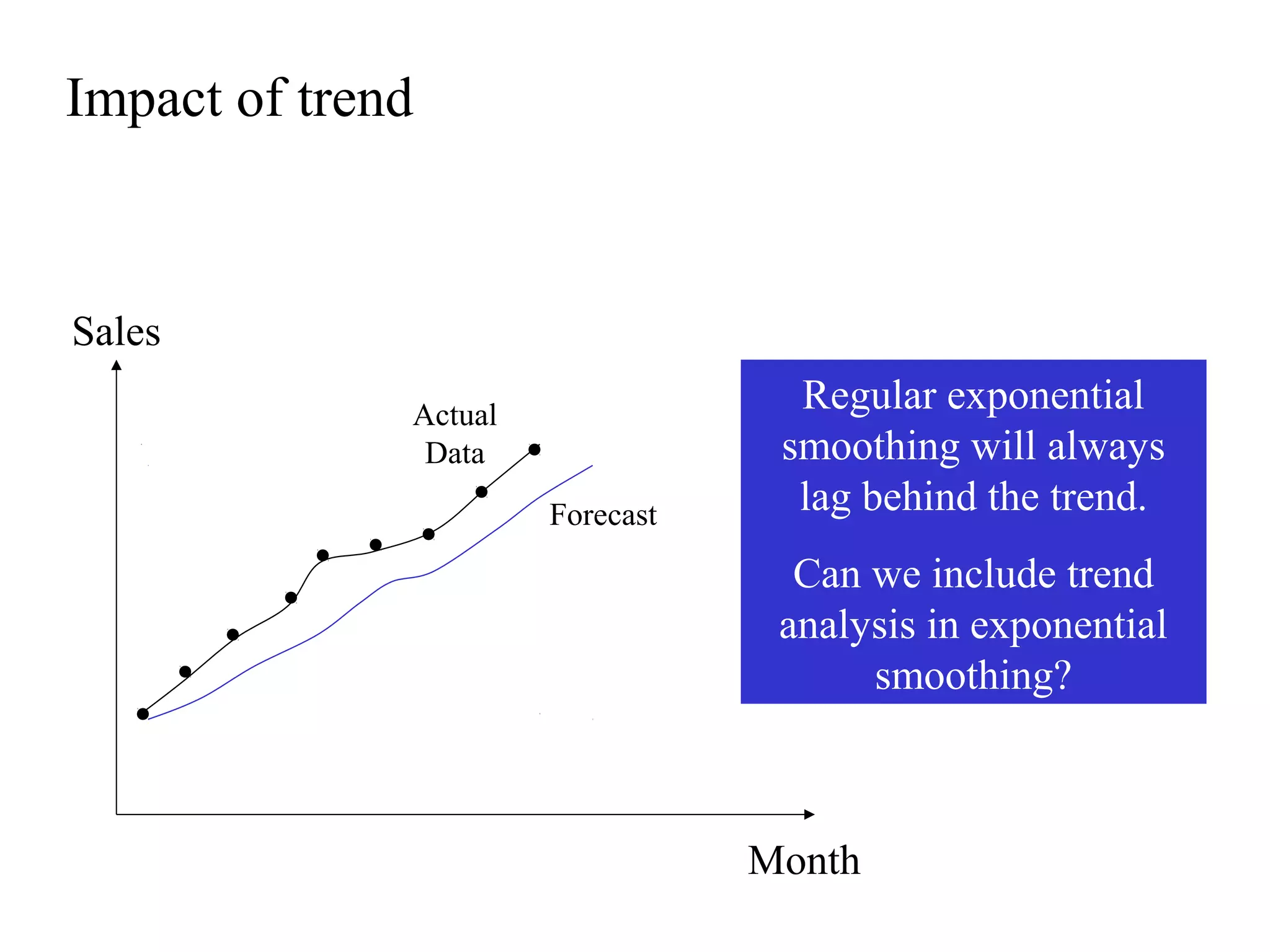 Impact of trend

Sales

Actual Data

Forecast

Month

Regular exponential smoothing will always lag behind the trend.

Can we include trend analysis in exponential smoothing?